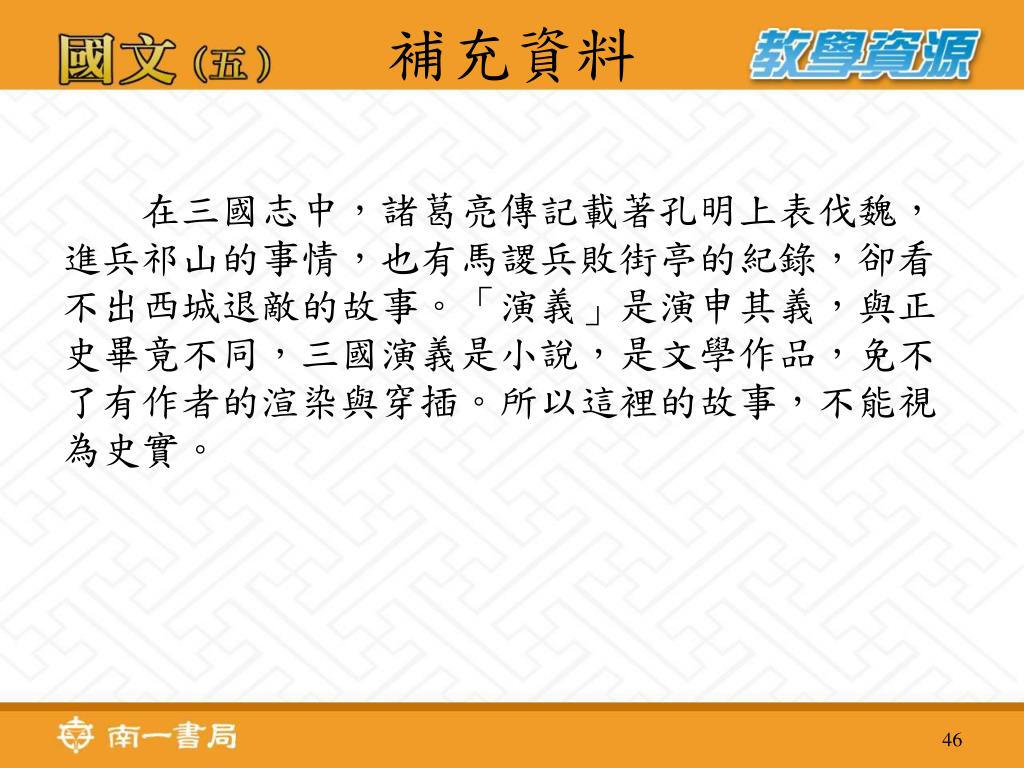 國文(五) 補充資料 教學資源

在三國志中，諸葛亮傳記載著孔明上表伐魏，進兵祁山的事情，也有馬謖兵敗街亭的紀錄，卻看不出西城退敵的故事。「演義」是演申其義，與正史畢竟不同，三國演義是小說，是文學作品，免不了有作者的渲染與穿插。所以這裡的故事，不能視為史實。

南一書局

46